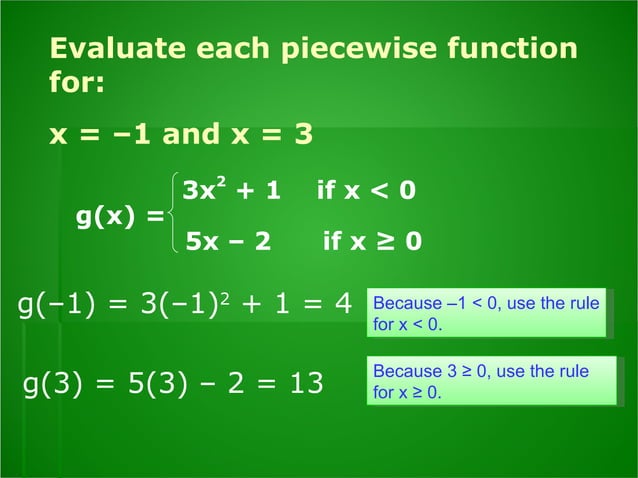 Evaluate each piecewise function for:

$x = -1$ and $x = 3$

$g(x) = \begin{cases} 3x^2 + 1 & \text{if } x < 0 \\ 5x - 2 & \text{if } x \geq 0 \end{cases}$

$g(-1) = 3(-1)^2 + 1 = 4$

Because $-1 < 0$, use the rule for $x < 0$.

$g(3) = 5(3) - 2 = 13$

Because $3 \geq 0$, use the rule for $x \geq 0$.